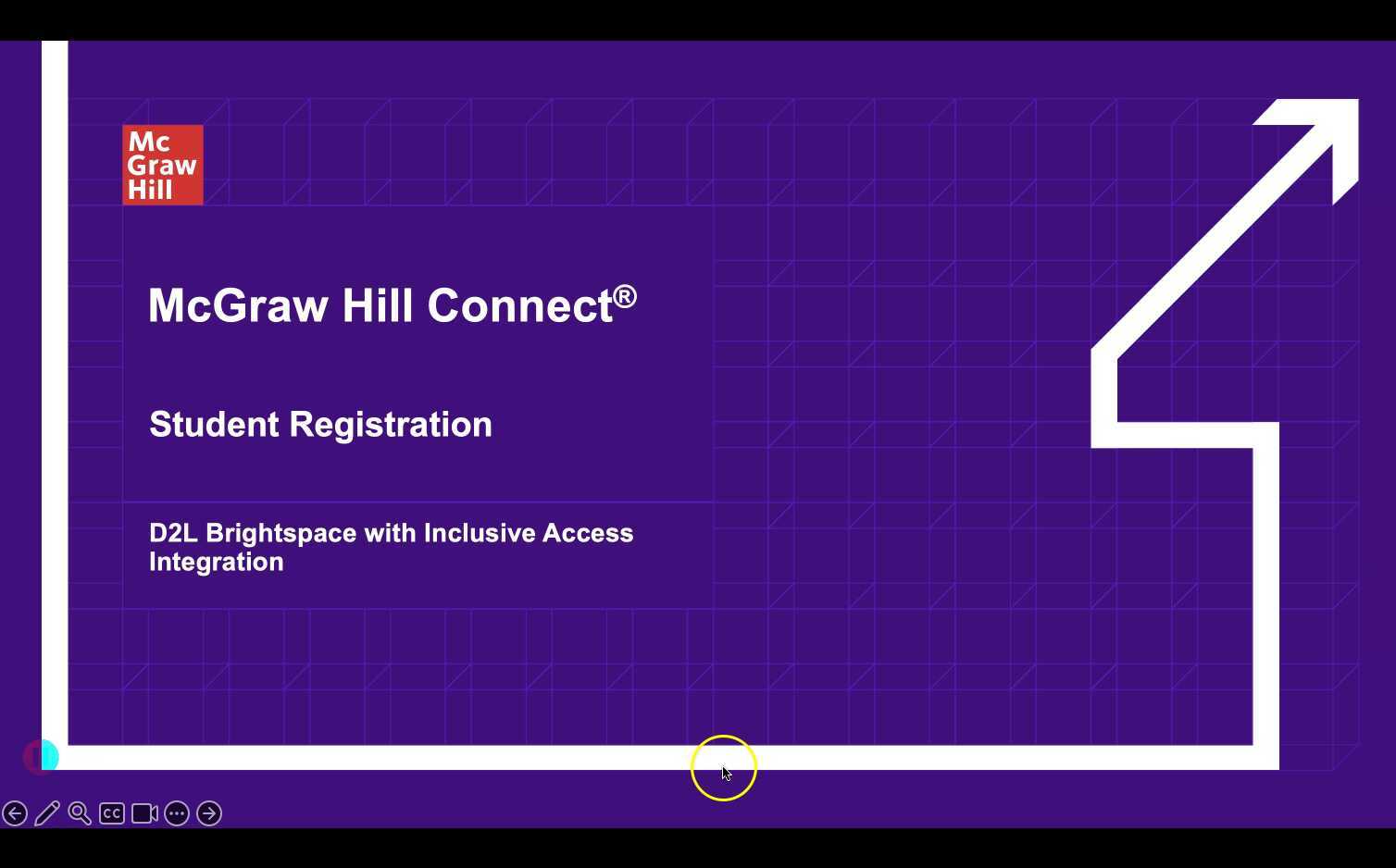 Mc
Graw
Hill

McGraw Hill Connect®

Student Registration

D2L Brightspace with Inclusive Access Integration

CC